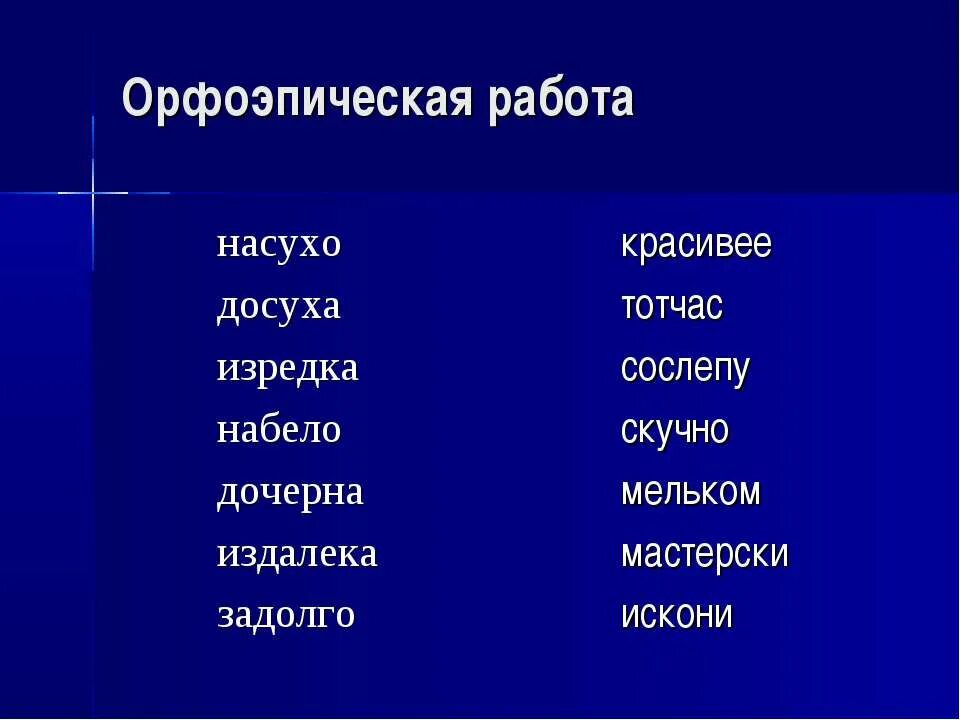 Орфоэпическая работа

насухо
досуха
изредка
набело
дочерна
издалека
задолго

красивее
тотчас
сослепу
скучно
мельком
мастерски
искони